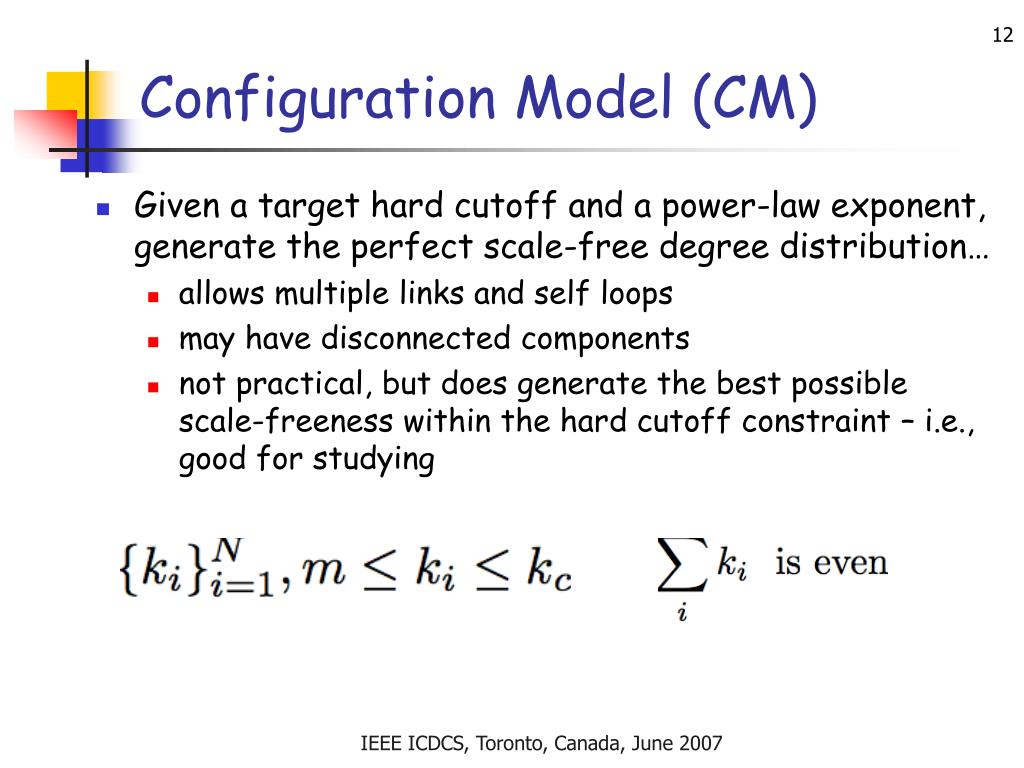 12

Configuration Model (CM)

Given a target hard cutoff and a power-law exponent, generate the perfect scale-free degree distribution…

allows multiple links and self loops

may have disconnected components

not practical, but does generate the best possible scale-freeness within the hard cutoff constraint – i.e., good for studying

$\{k_i\}_{i=1}^{N}, m \leq k_i \leq k_c$ $\sum_i k_i$ is even

IEEE ICDCS, Toronto, Canada, June 2007